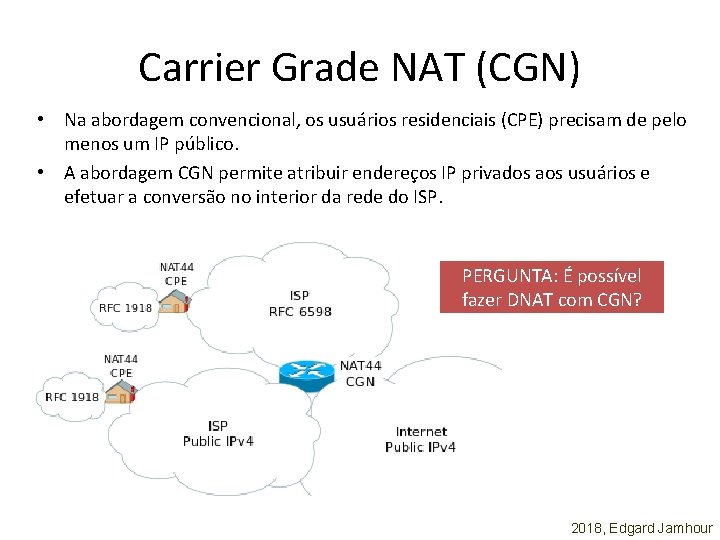 Carrier Grade NAT (CGN)

• Na abordagem convencional, os usuários residenciais (CPE) precisam de pelo menos um IP público.

• A abordagem CGN permite atribuir endereços IP privados aos usuários e efetuar a conversão no interior da rede do ISP.

NAT44
CPE

RFC 1918

ISP
RFC 6598

PERGUNTA: É possível fazer DNAT com CGN?

NAT44
CPE

RFC 1918

NAT44
CGN

ISP
Public IPv4

Internet
Public IPv4

2018, Edgard Jamhour